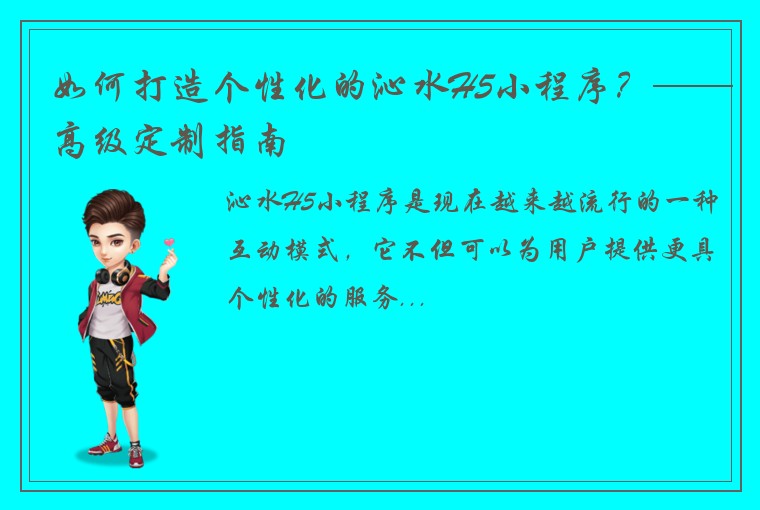 如何打造个性化的沁水H5小程序？——高级定制指南

沁水H5小程序是现在越来越流行的一种互动模式，它不但可以为用户提供更具个性化的服务...